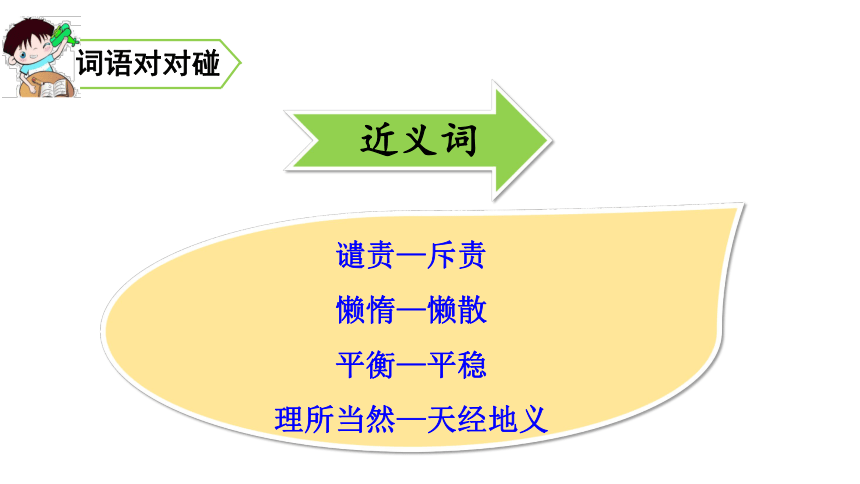 词语对对碰

近义词

谴责—斥责

懒惰—懒散

平衡—平稳

理所当然—天经地义